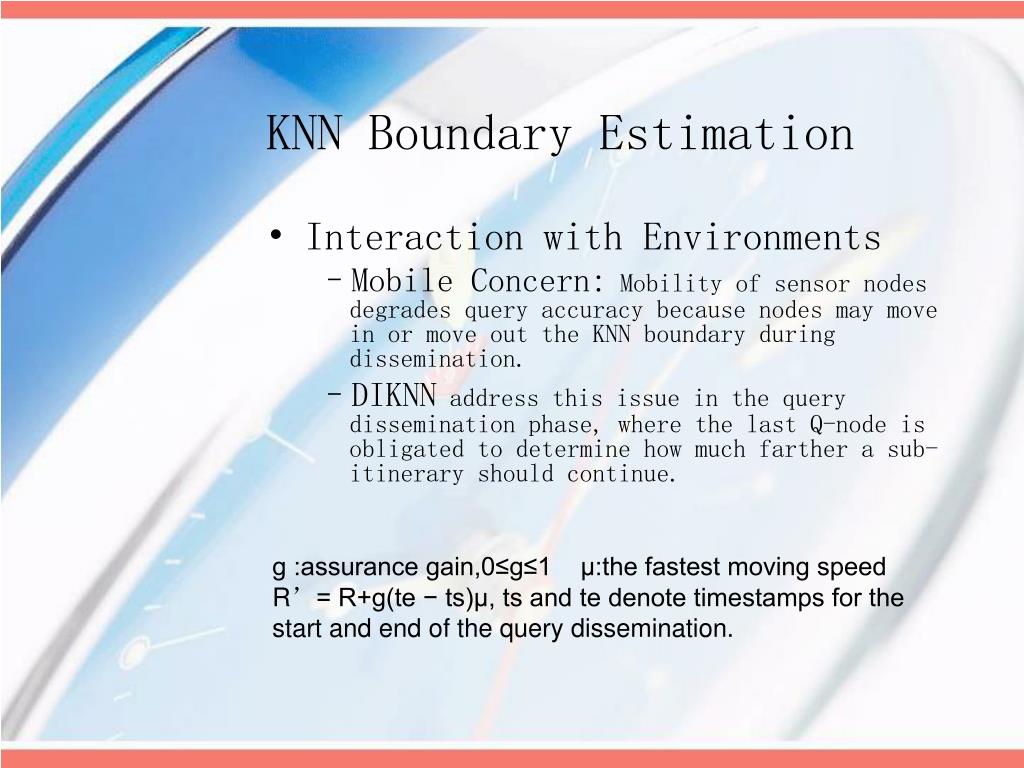 KNN Boundary Estimation

• Interaction with Environments
– Mobile Concern: Mobility of sensor nodes degrades query accuracy because nodes may move in or move out the KNN boundary during dissemination.
– DIKNN address this issue in the query dissemination phase, where the last Q-node is obligated to determine how much farther a sub-itinerary should continue.

g :assurance gain,0≤g≤1 μ:the fastest moving speed
R’ = R+g(te − ts)μ, ts and te denote timestamps for the start and end of the query dissemination.